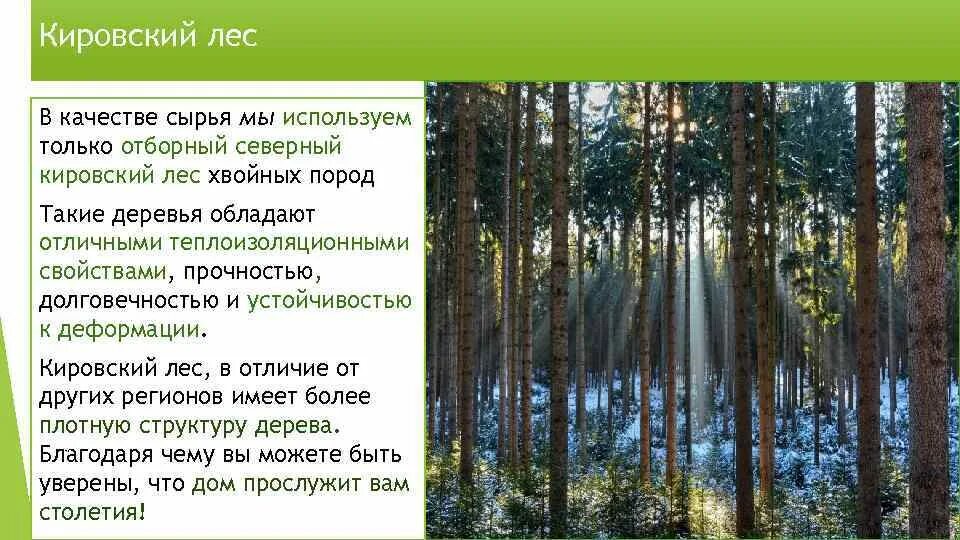 Кировский лес

В качестве сырья мы используем только отборный северный кировский лес хвойных пород

Такие деревья обладают отличными теплоизоляционными свойствами, прочностью, долговечностью и устойчивостью к деформации.

Кировский лес, в отличие от других регионов имеет более плотную структуру дерева. Благодаря чему вы можете быть уверены, что дом прослужит вам столетия!